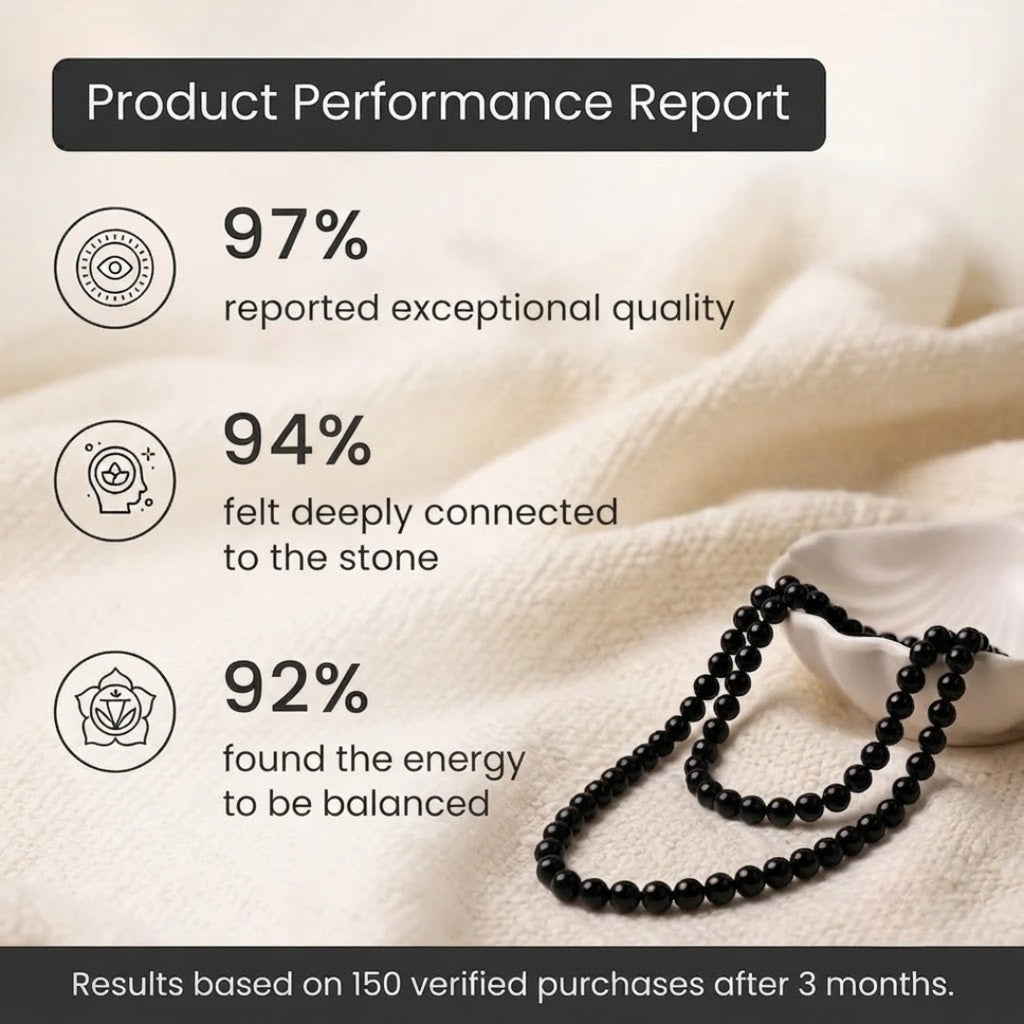 Product Performance Report

97%
reported exceptional quality

94%
felt deeply connected to the stone

92%
found the energy to be balanced

Results based on 150 verified purchases after 3 months.